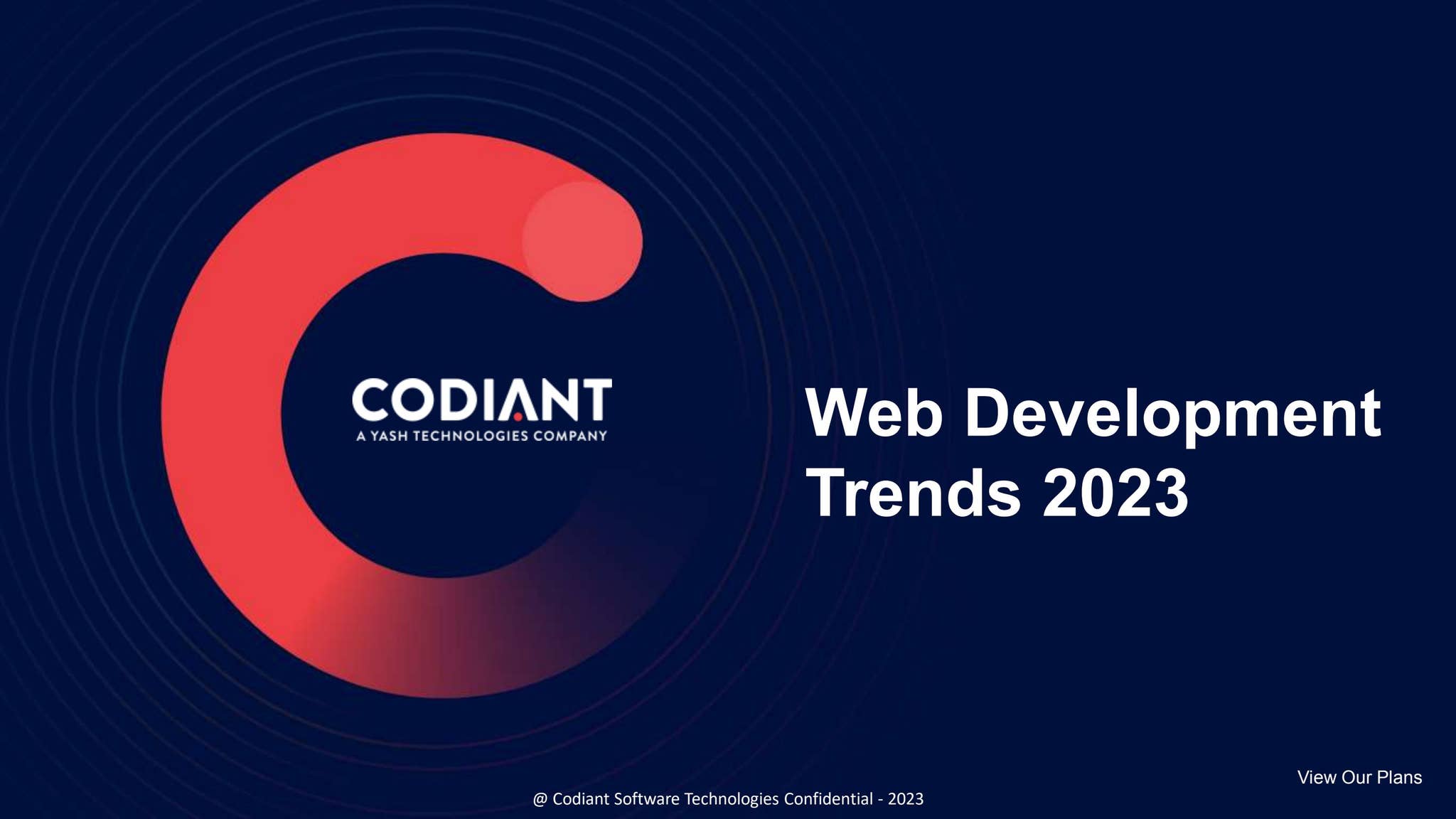 CODIANT
A YASH TECHNOLOGIES COMPANY

Web Development Trends 2023

View Our Plans

@ Codiant Software Technologies Confidential - 2023